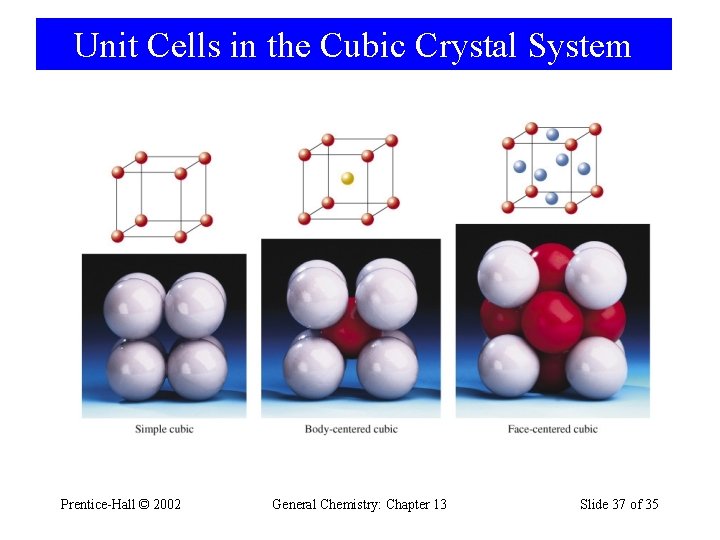 Unit Cells in the Cubic Crystal System

Simple cubic

Body-centered cubic

Face-centered cubic

Prentice-Hall © 2002

General Chemistry: Chapter 13

Slide 37 of 35